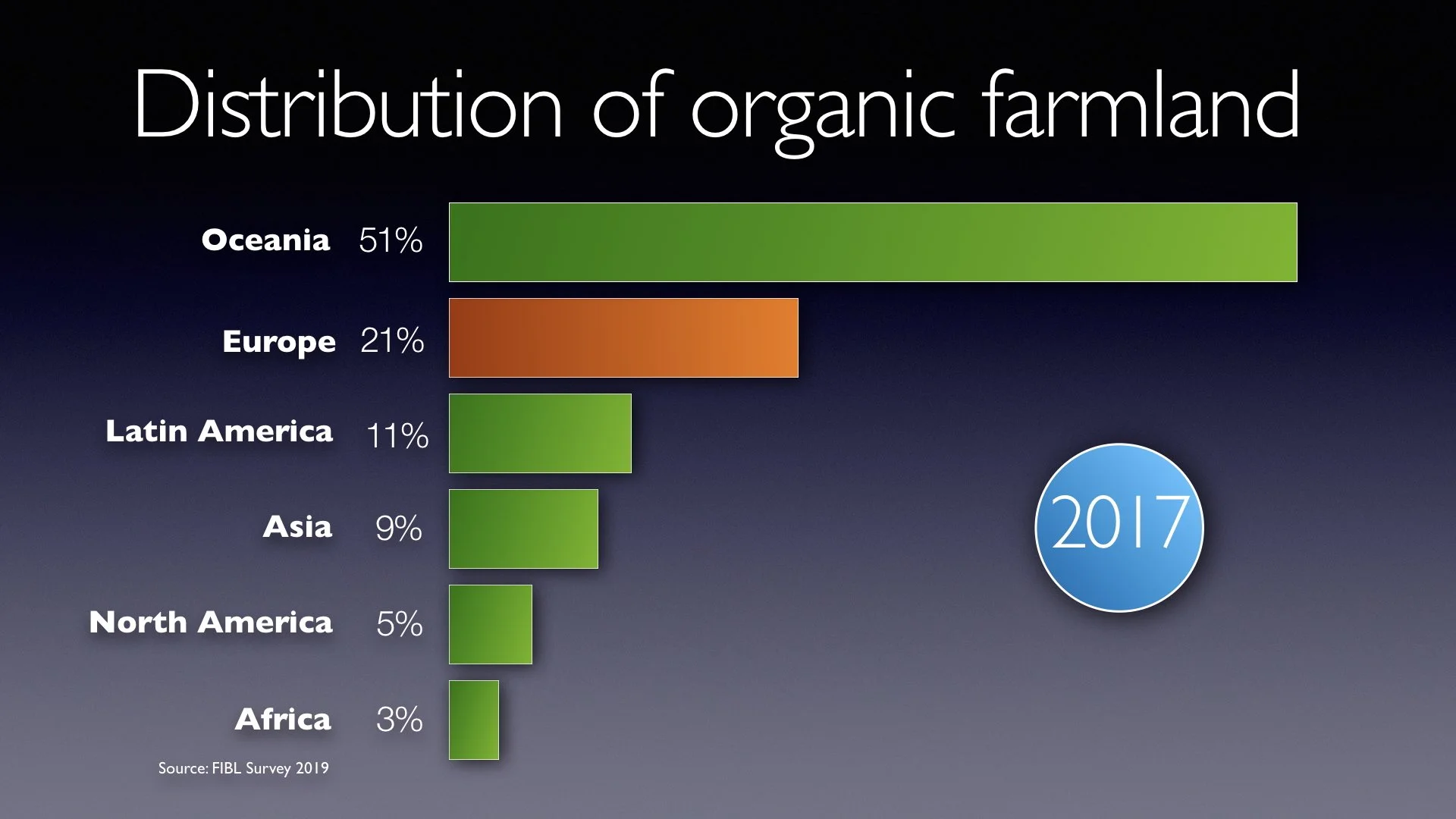 Distribution of organic farmland

Oceania 51%

Europe 21%

Latin America 11%

Asia 9%

North America 5%

Africa 3%

2017

Source: FIBL Survey 2019